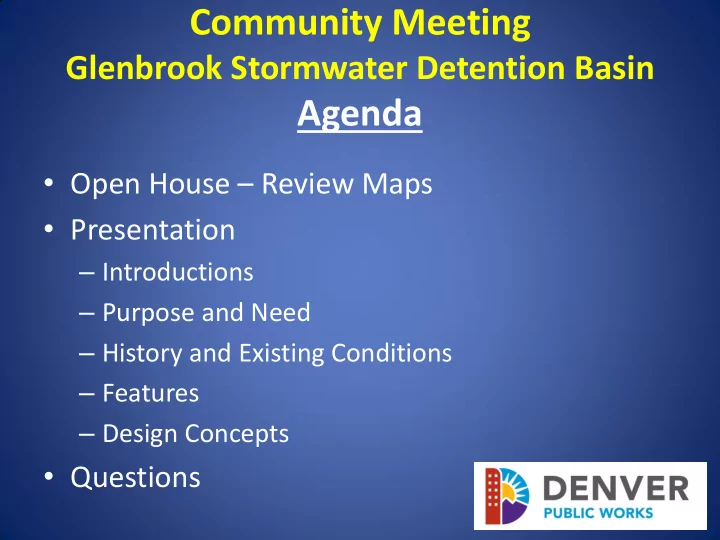 Community Meeting
Glenbrook Stormwater Detention Basin
Agenda

• Open House – Review Maps
• Presentation
– Introductions
– Purpose and Need
– History and Existing Conditions
– Features
– Design Concepts
• Questions

DENVER
PUBLIC WORKS